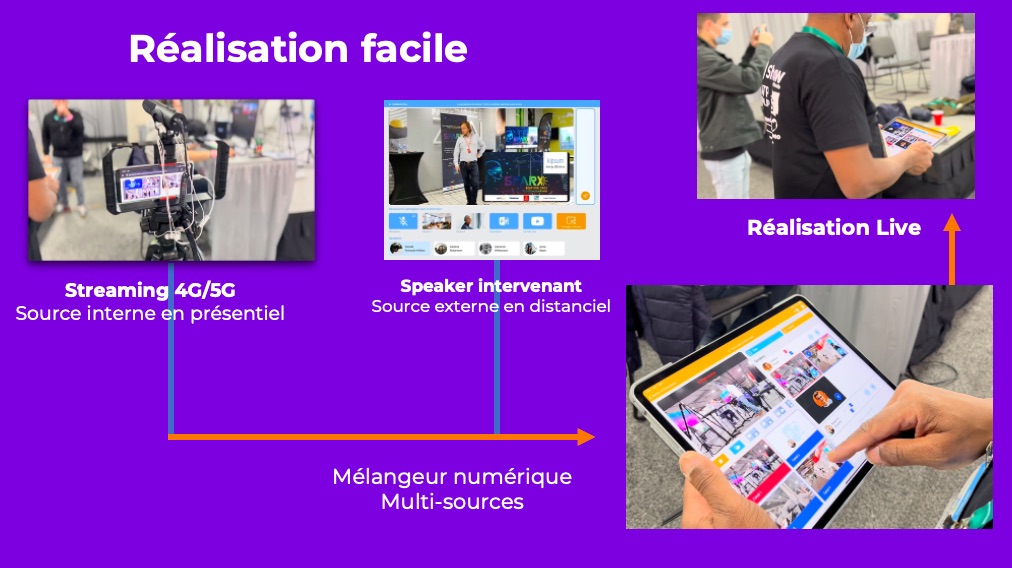 Réalisation facile

Streaming 4G/5G
Source interne en présentiel

Speaker intervenant
Source externe en distanciel

Réalisation Live

Mélangeur numérique
Multi-sources